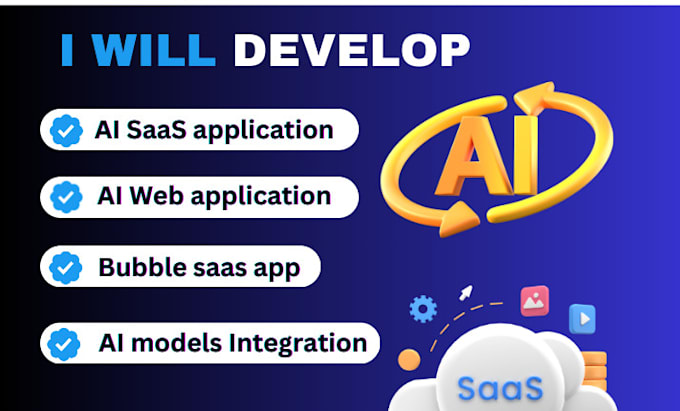 I WILL DEVELOP

AI SaaS application

AI Web application

Bubble saas app

AI models Integration

AI

SaaS